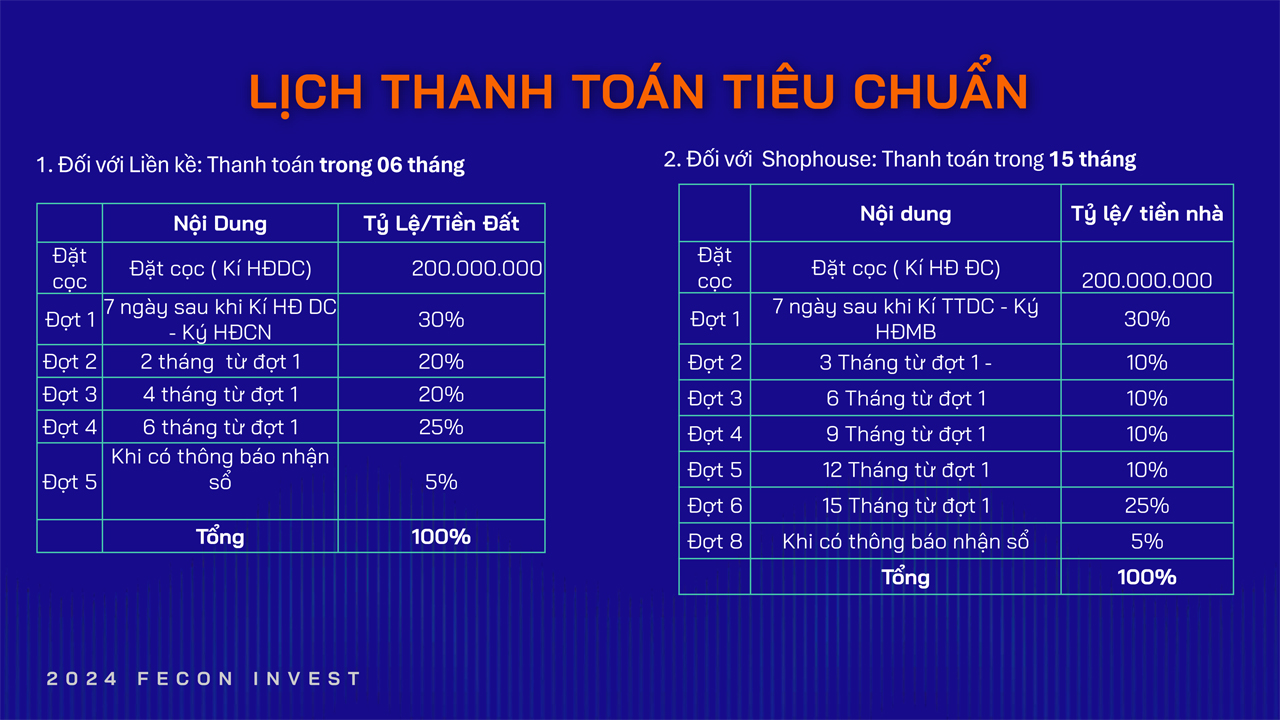 LỊCH THANH TOÁN TIÊU CHUẨN

1. Đối với Liền kề: Thanh toán trong 06 tháng

| | Nội Dung | Tỷ Lệ/Tiền Đất |
|---|---|---|
| Đặt cọc | Đặt cọc ( Kí HĐĐC) | 200.000.000 |
| Đợt 1 | 7 ngày sau khi Kí HĐ DC - Ký HĐCN | 30% |
| Đợt 2 | 2 tháng từ đợt 1 | 20% |
| Đợt 3 | 4 tháng từ đợt 1 | 20% |
| Đợt 4 | 6 tháng từ đợt 1 | 25% |
| Đợt 5 | Khi có thông báo nhận sổ | 5% |
| | Tổng | 100% |

2. Đối với Shophouse: Thanh toán trong 15 tháng

| | Nội dung | Tỷ lệ/ tiền nhà |
|---|---|---|
| Đặt cọc | Đặt cọc ( Kí HĐ ĐC) | 200.000.000 |
| Đợt 1 | 7 ngày sau khi Kí TTDC - Ký HĐMB | 30% |
| Đợt 2 | 3 Tháng từ đợt 1 - | 10% |
| Đợt 3 | 6 Tháng từ đợt 1 | 10% |
| Đợt 4 | 9 Tháng từ đợt 1 | 10% |
| Đợt 5 | 12 Tháng từ đợt 1 | 10% |
| Đợt 6 | 15 Tháng từ đợt 1 | 25% |
| Đợt 8 | Khi có thông báo nhận sổ | 5% |
| | Tổng | 100% |

2024 FECON INVEST